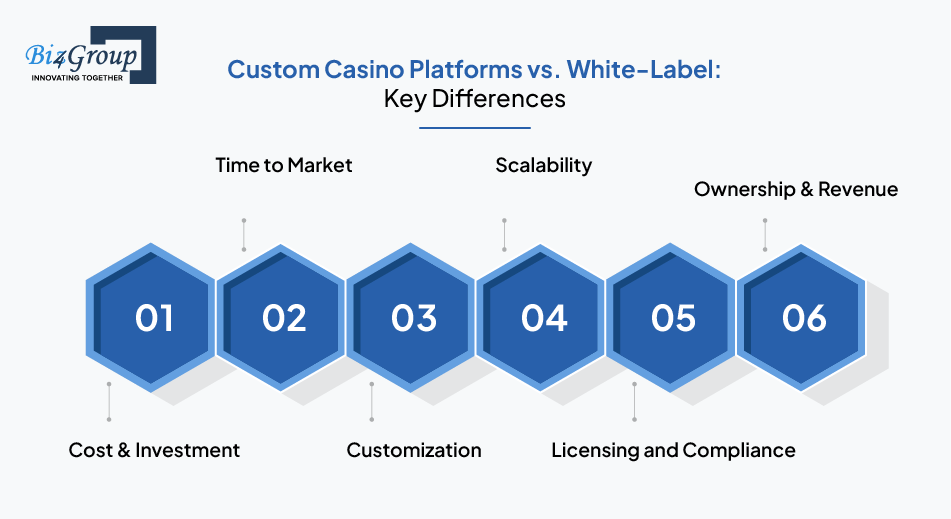 Biz4Group
INNOVATING TOGETHER

Custom Casino Platforms vs. White-Label:
Key Differences

Time to Market

Scalability

Ownership & Revenue

01

02

03

04

05

06

Cost & Investment

Customization

Licensing and Compliance